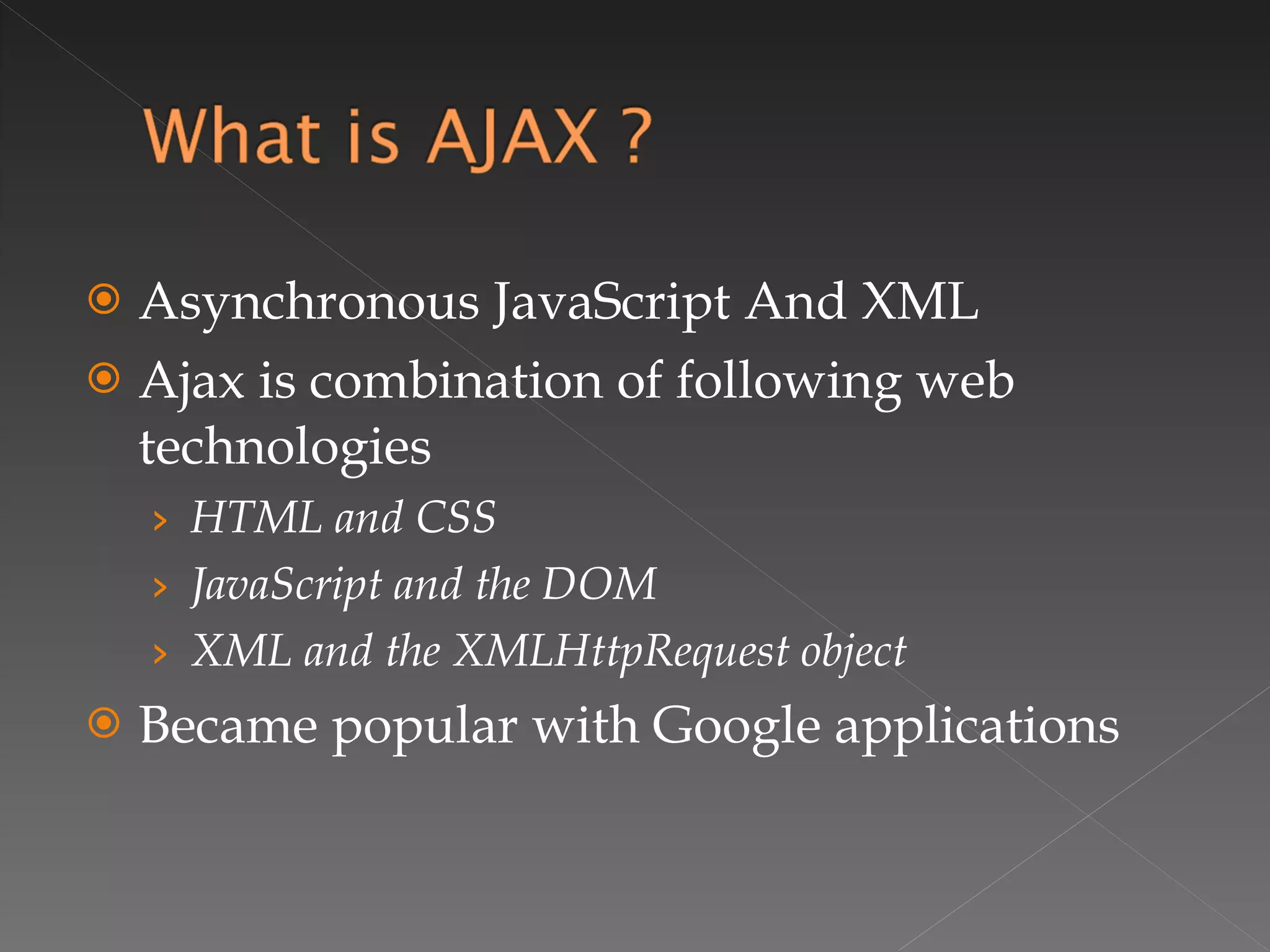 What is AJAX ?

Asynchronous JavaScript And XML

Ajax is combination of following web technologies

› HTML and CSS

› JavaScript and the DOM

› XML and the XMLHttpRequest object

Became popular with Google applications